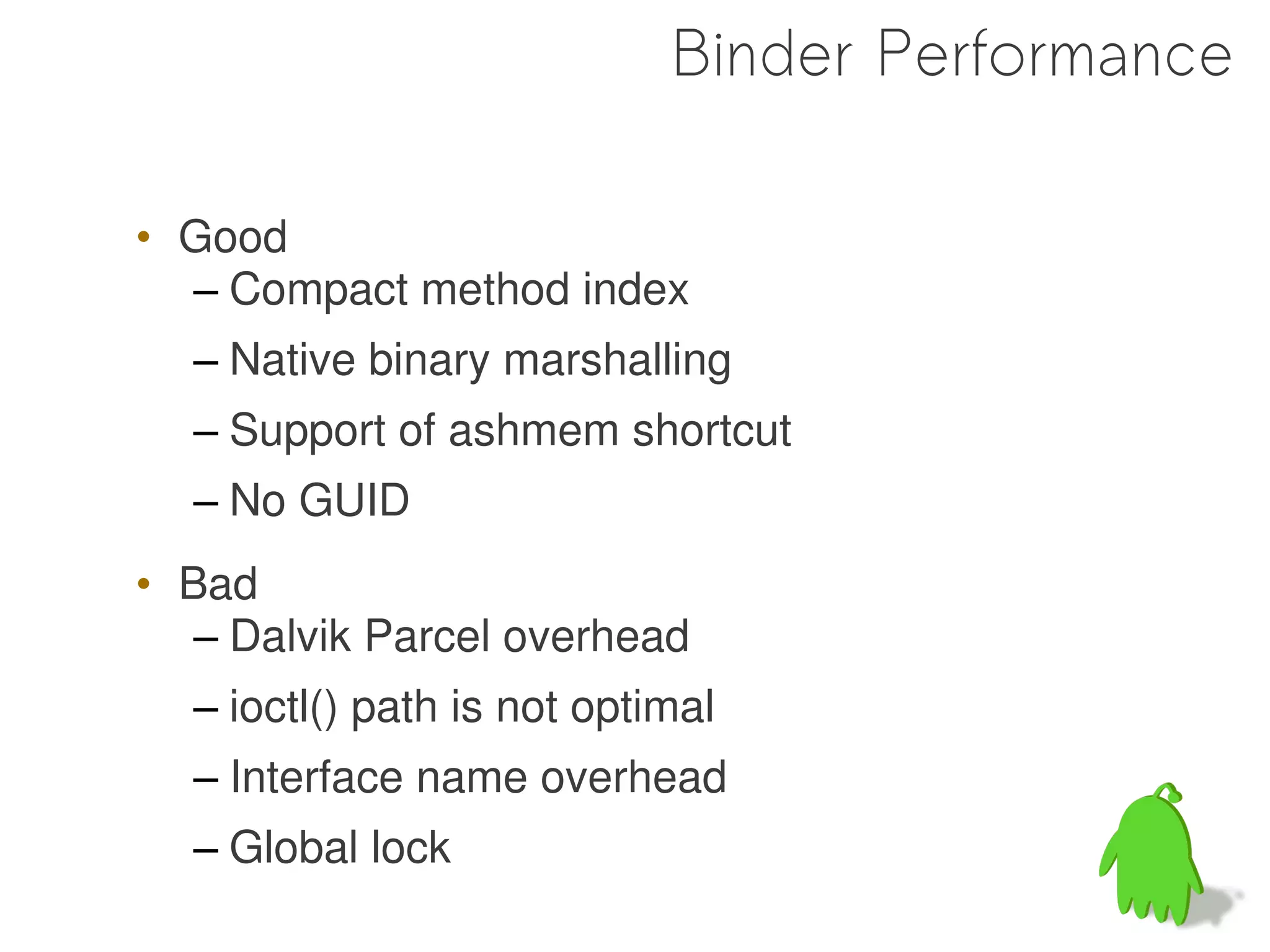 Binder Performance

• Good
– Compact method index
– Native binary marshalling
– Support of ashmem shortcut
– No GUID

• Bad
– Dalvik Parcel overhead
– ioctl() path is not optimal
– Interface name overhead
– Global lock